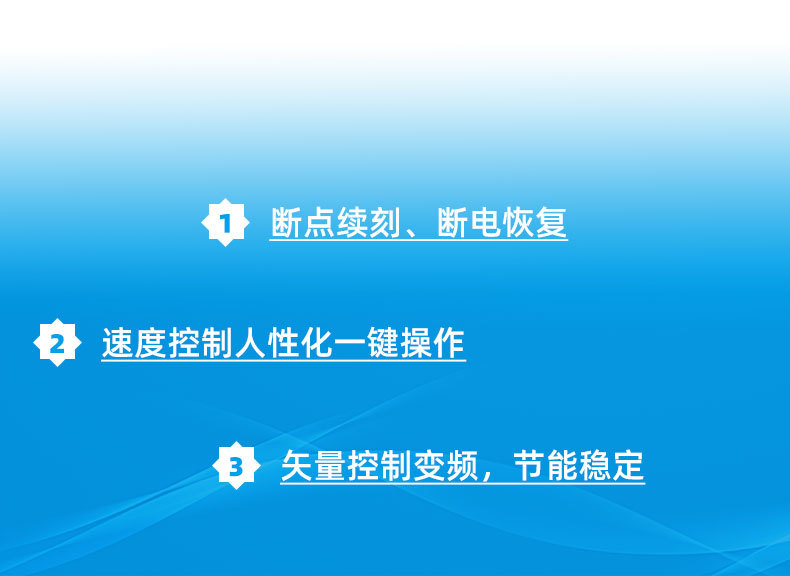 1 断点续刻、断电恢复

2 速度控制人性化一键操作

3 矢量控制变频，节能稳定